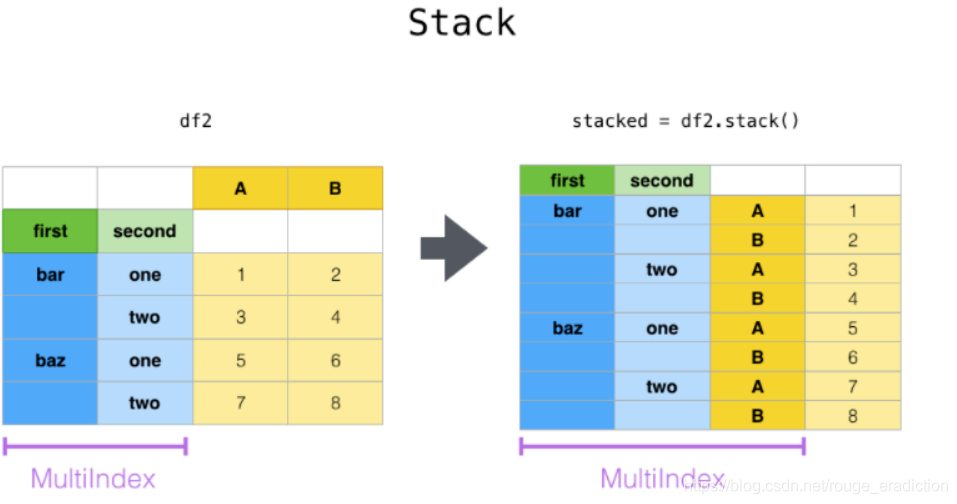 Stack

df2

|  |  | A | B |
|---|---|---|---|
| first | second |  |  |
| bar | one | 1 | 2 |
|  | two | 3 | 4 |
| baz | one | 5 | 6 |
|  | two | 7 | 8 |

MultiIndex

stacked = df2.stack()

| first | second |  |  |
|---|---|---|---|
| bar | one | A | 1 |
|  |  | B | 2 |
|  | two | A | 3 |
|  |  | B | 4 |
| baz | one | A | 5 |
|  |  | B | 6 |
|  | two | A | 7 |
|  |  | B | 8 |

MultiIndex

https://blog.csdn.net/rouge_eradiction